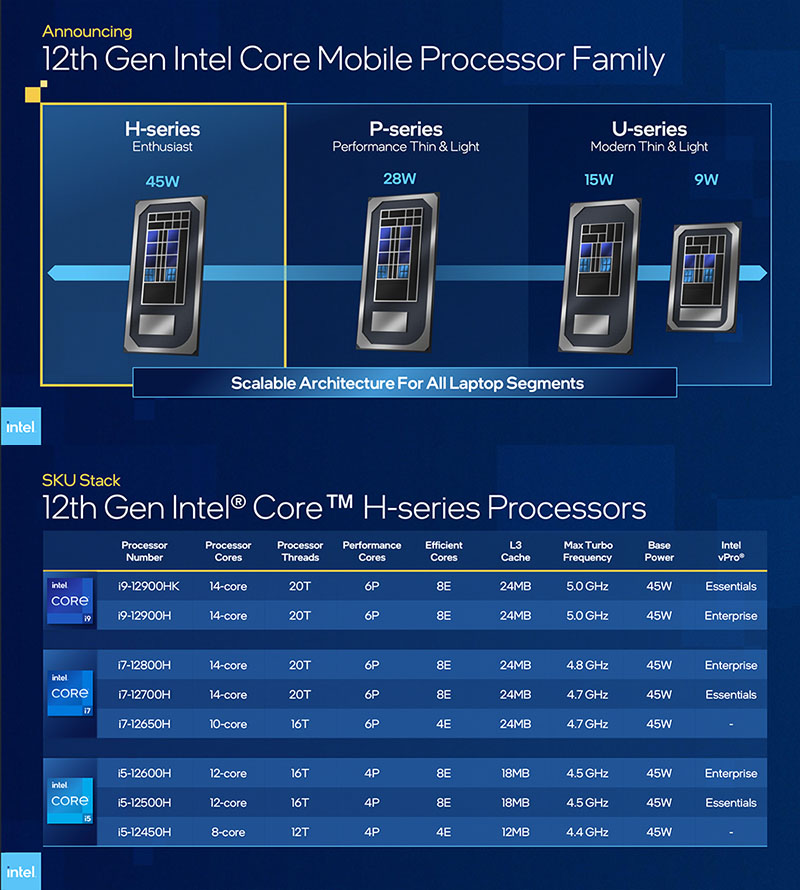 Announcing
12th Gen Intel Core Mobile Processor Family

H-series
Enthusiast
45W

P-series
Performance Thin & Light
28W

U-series
Modern Thin & Light
15W
9W

Scalable Architecture For All Laptop Segments

intel

SKU Stack
12th Gen Intel® Core™ H-series Processors

| | Processor Number | Processor Cores | Processor Threads | Performance Cores | Efficient Cores | L3 Cache | Max Turbo Frequency | Base Power | Intel vPro® |
|---|---|---|---|---|---|---|---|---|---|
| intel CORE i9 | i9-12900HK | 14-core | 20T | 6P | 8E | 24MB | 5.0 GHz | 45W | Essentials |
| | i9-12900H | 14-core | 20T | 6P | 8E | 24MB | 5.0 GHz | 45W | Enterprise |
| intel CORE i7 | i7-12800H | 14-core | 20T | 6P | 8E | 24MB | 4.8 GHz | 45W | Enterprise |
| | i7-12700H | 14-core | 20T | 6P | 8E | 24MB | 4.7 GHz | 45W | Essentials |
| | i7-12650H | 10-core | 16T | 6P | 4E | 24MB | 4.7 GHz | 45W | - |
| intel CORE i5 | i5-12600H | 12-core | 16T | 4P | 8E | 18MB | 4.5 GHz | 45W | Enterprise |
| | i5-12500H | 12-core | 16T | 4P | 8E | 18MB | 4.5 GHz | 45W | Essentials |
| | i5-12450H | 8-core | 12T | 4P | 4E | 12MB | 4.4 GHz | 45W | - |

intel